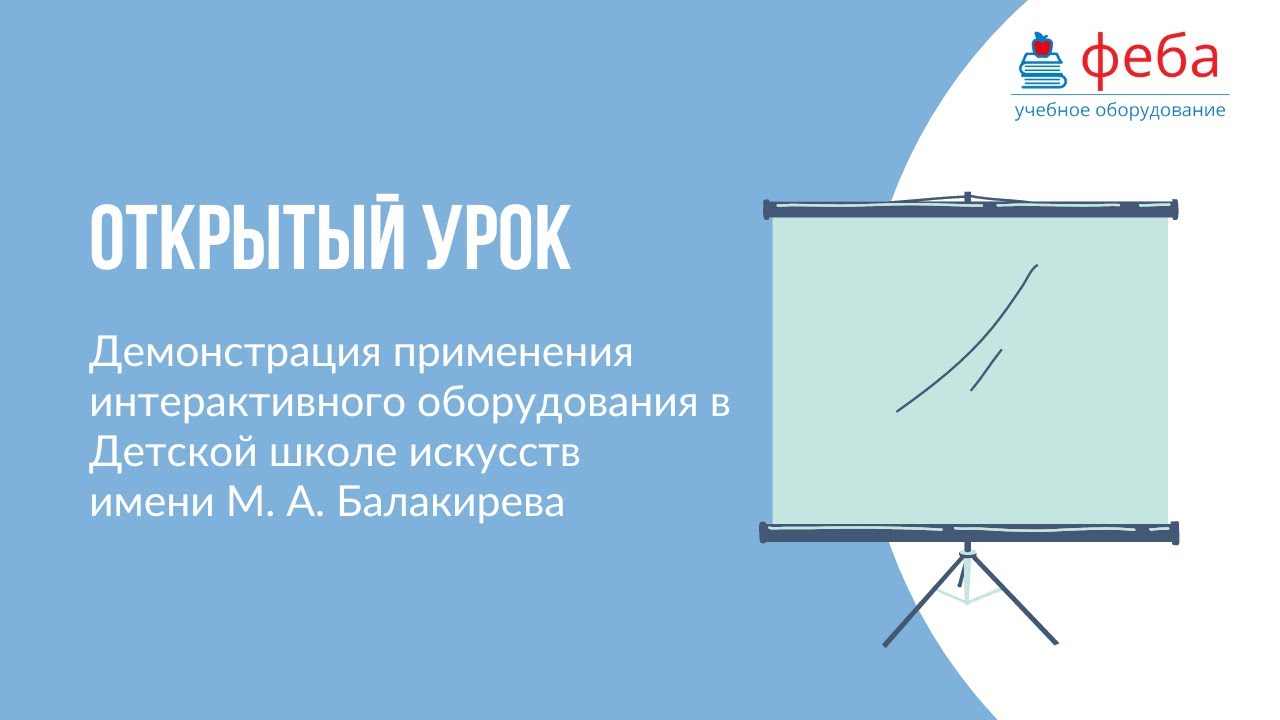 феба
учебное оборудование

ОТКРЫТЫЙ УРОК

Демонстрация применения интерактивного оборудования в Детской школе искусств имени М. А. Балакирева